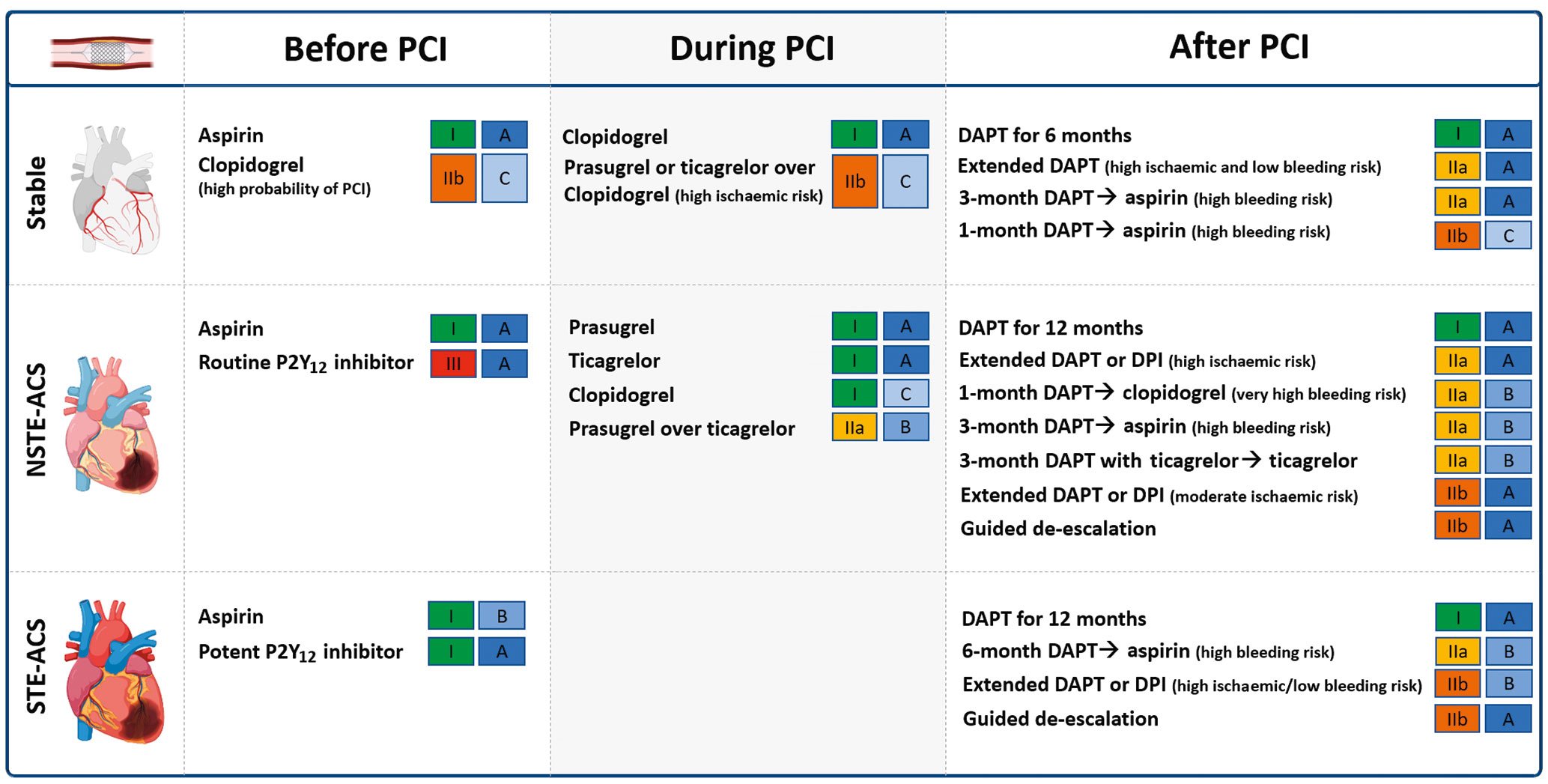 | | Before PCI | During PCI | After PCI |
|---|---|---|---|
| Stable | Aspirin I A<br>Clopidogrel (high probability of PCI) IIb C | Clopidogrel I A<br>Prasugrel or ticagrelor over Clopidogrel (high ischaemic risk) IIb C | DAPT for 6 months I A<br>Extended DAPT (high ischaemic and low bleeding risk) IIa A<br>3-month DAPT→ aspirin (high bleeding risk) IIa A<br>1-month DAPT→ aspirin (high bleeding risk) IIb C |
| NSTE-ACS | Aspirin I A<br>Routine $P2Y_{12}$ inhibitor III A | Prasugrel I A<br>Ticagrelor I A<br>Clopidogrel I C<br>Prasugrel over ticagrelor IIa B | DAPT for 12 months I A<br>Extended DAPT or DPI (high ischaemic risk) IIa A<br>1-month DAPT→ clopidogrel (very high bleeding risk) IIa B<br>3-month DAPT→ aspirin (high bleeding risk) IIa B<br>3-month DAPT with ticagrelor→ ticagrelor IIa B<br>Extended DAPT or DPI (moderate ischaemic risk) IIb A<br>Guided de-escalation IIb A |
| STE-ACS | Aspirin I B<br>Potent $P2Y_{12}$ inhibitor I A | | DAPT for 12 months I A<br>6-month DAPT→ aspirin (high bleeding risk) IIa B<br>Extended DAPT or DPI (high ischaemic/low bleeding risk) IIb B<br>Guided de-escalation IIb A |